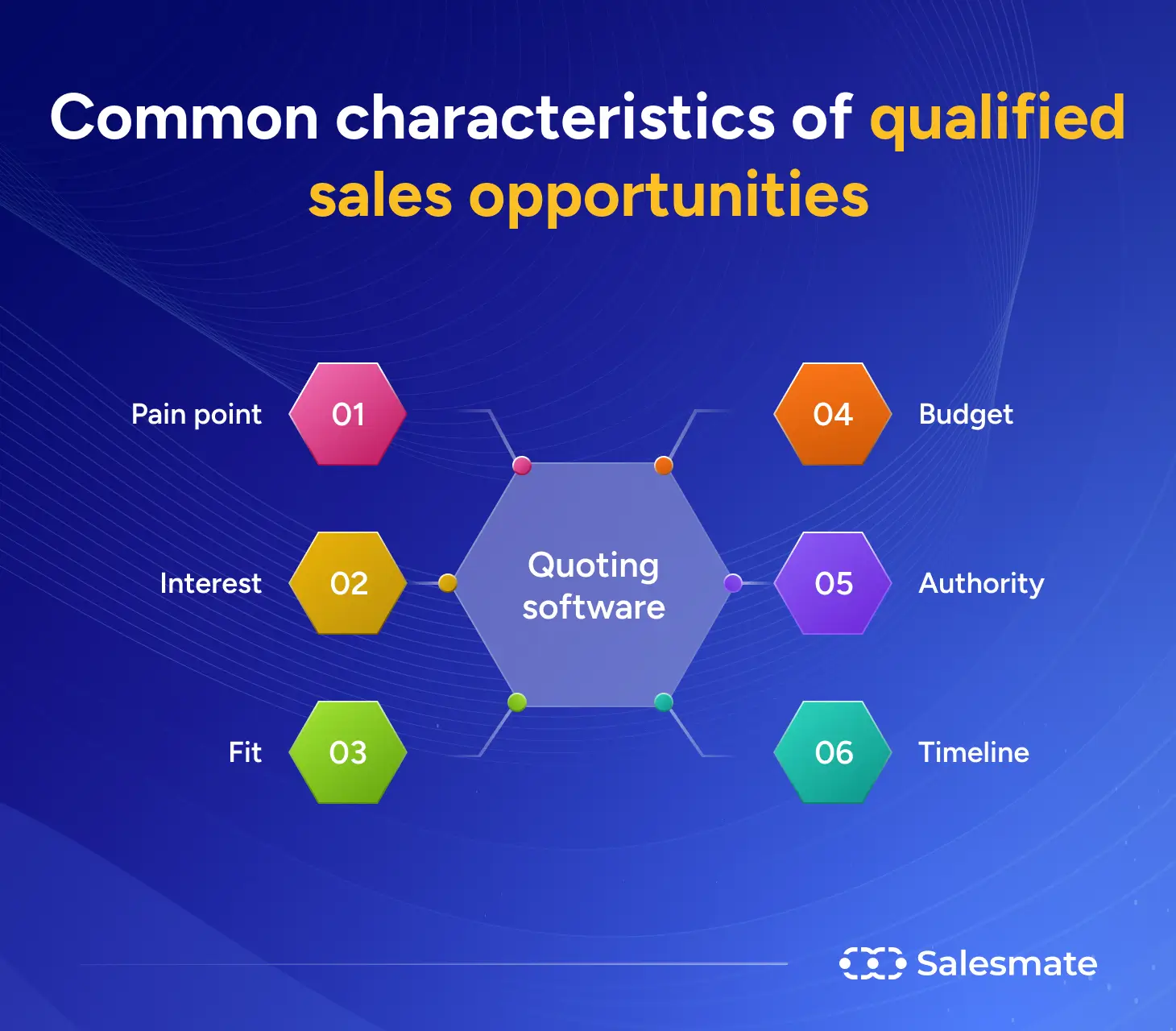 Common characteristics of qualified sales opportunities

Pain point 01

Interest 02

Fit 03

Quoting software

04 Budget

05 Authority

06 Timeline

Salesmate